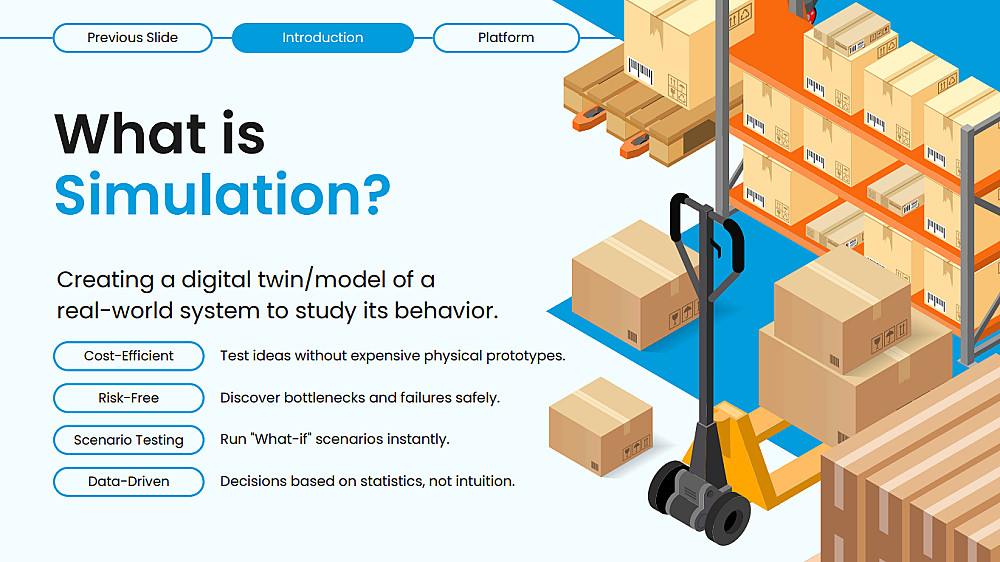 Previous Slide
Introduction
Platform

What is Simulation?

Creating a digital twin/model of a real-world system to study its behavior.

Cost-Efficient
Test ideas without expensive physical prototypes.

Risk-Free
Discover bottlenecks and failures safely.

Scenario Testing
Run "What-if" scenarios instantly.

Data-Driven
Decisions based on statistics, not intuition.